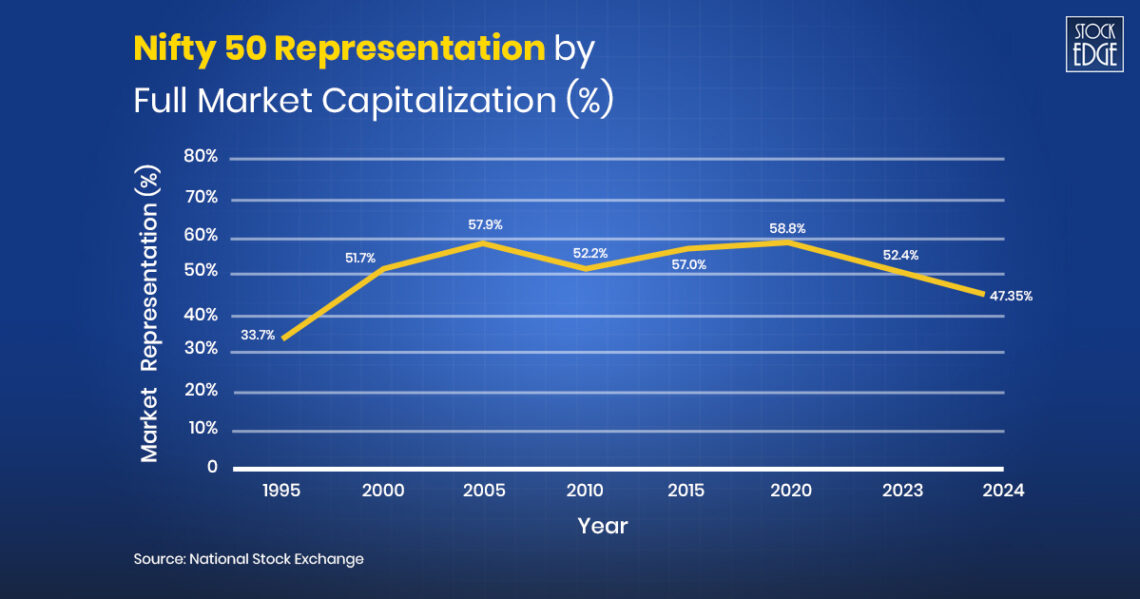 Nifty 50 Representation by Full Market Capitalization (%)

STOCK EDGE

Market Representation (%)

80%
70%
60%
50%
40%
30%
20%
10%
0

33.7%
51.7%
57.9%
52.2%
57.0%
58.8%
52.4%
47.35%

1995 2000 2005 2010 2015 2020 2023 2024

Year

Source: National Stock Exchange